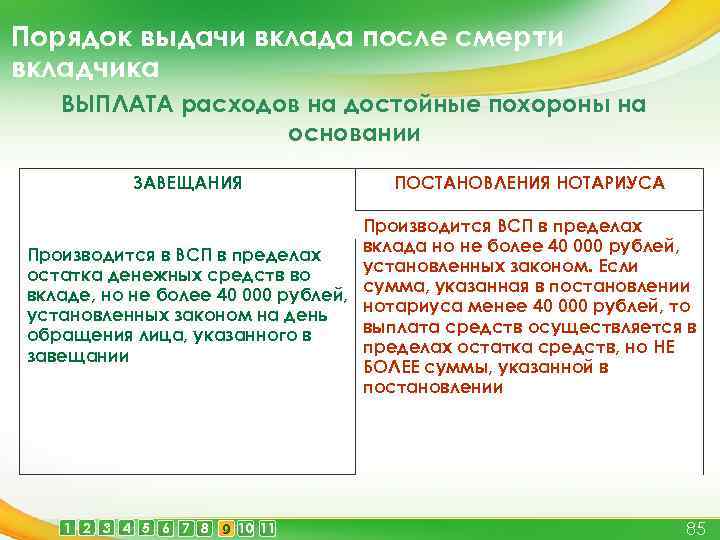 Порядок выдачи вклада после смерти вкладчика

ВЫПЛАТА расходов на достойные похороны на основании

| ЗАВЕЩАНИЯ | ПОСТАНОВЛЕНИЯ НОТАРИУСА |
|---|---|
| Производится в ВСП в пределах остатка денежных средств во вкладе, но не более 40 000 рублей, установленных законом на день обращения лица, указанного в завещании | Производится ВСП в пределах вклада но не более 40 000 рублей, установленных законом. Если сумма, указанная в постановлении нотариуса менее 40 000 рублей, то выплата средств осуществляется в пределах остатка средств, но НЕ БОЛЕЕ суммы, указанной в постановлении |

1 2 3 4 5 6 7 8 9 10 11

85